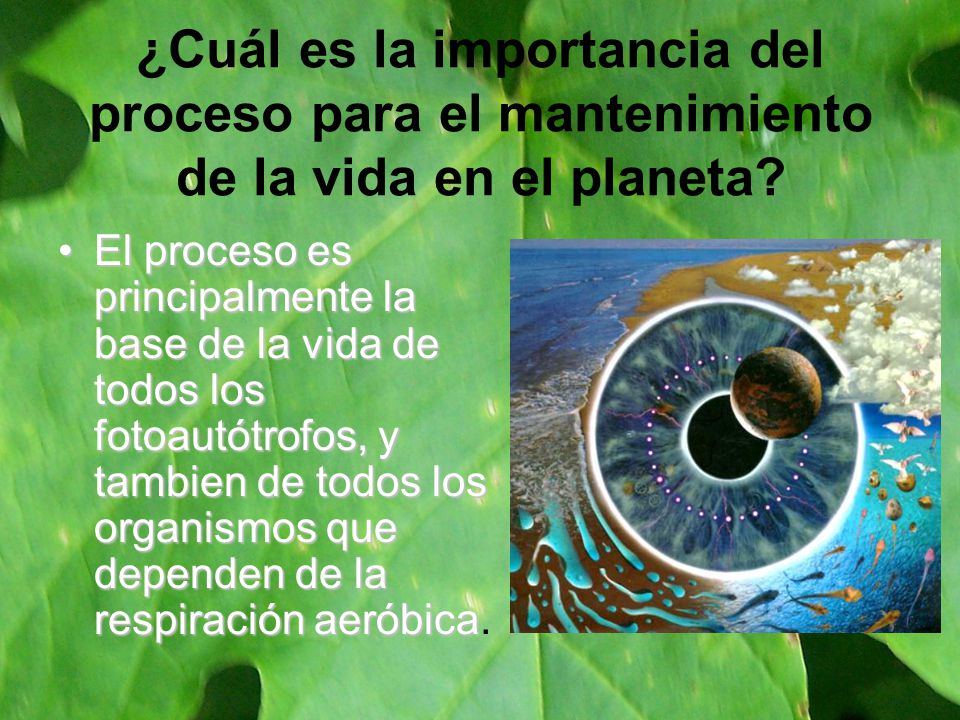 ¿Cuál es la importancia del proceso para el mantenimiento de la vida en el planeta?

• El proceso es principalmente la base de la vida de todos los fotoautótrofos, y tambien de todos los organismos que dependen de la respiración aeróbica.